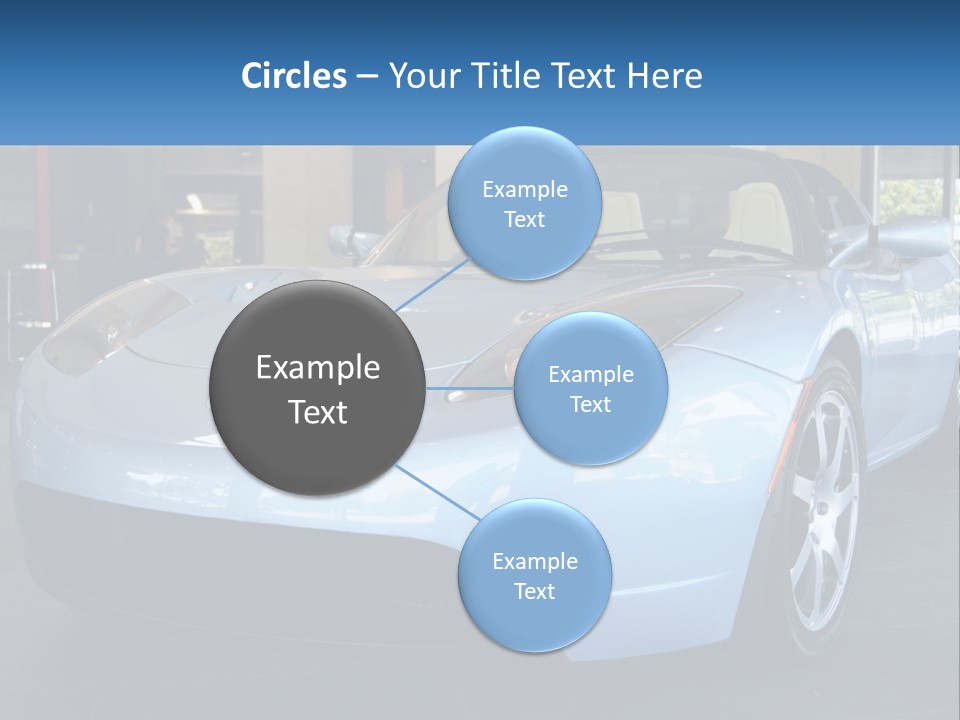 Circles – Your Title Text Here

Example Text

Example Text

Example Text

Example Text